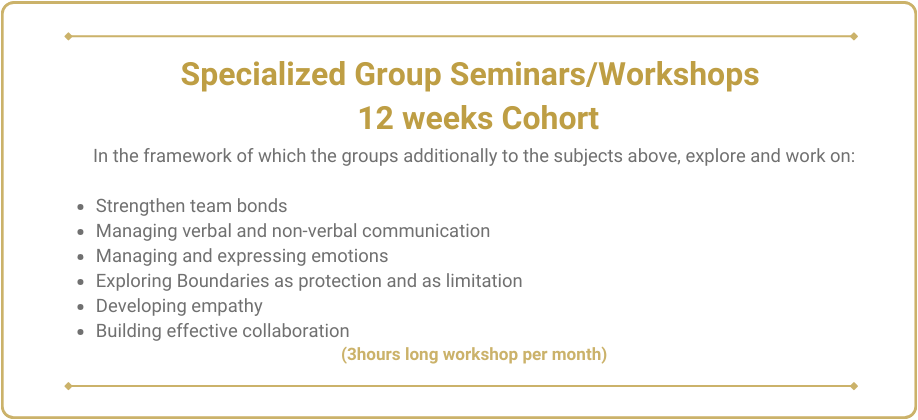 Specialized Group Seminars/Workshops
12 weeks Cohort

In the framework of which the groups additionally to the subjects above, explore and work on:

- Strengthen team bonds
- Managing verbal and non-verbal communication
- Managing and expressing emotions
- Exploring Boundaries as protection and as limitation
- Developing empathy
- Building effective collaboration

(3hours long workshop per month)